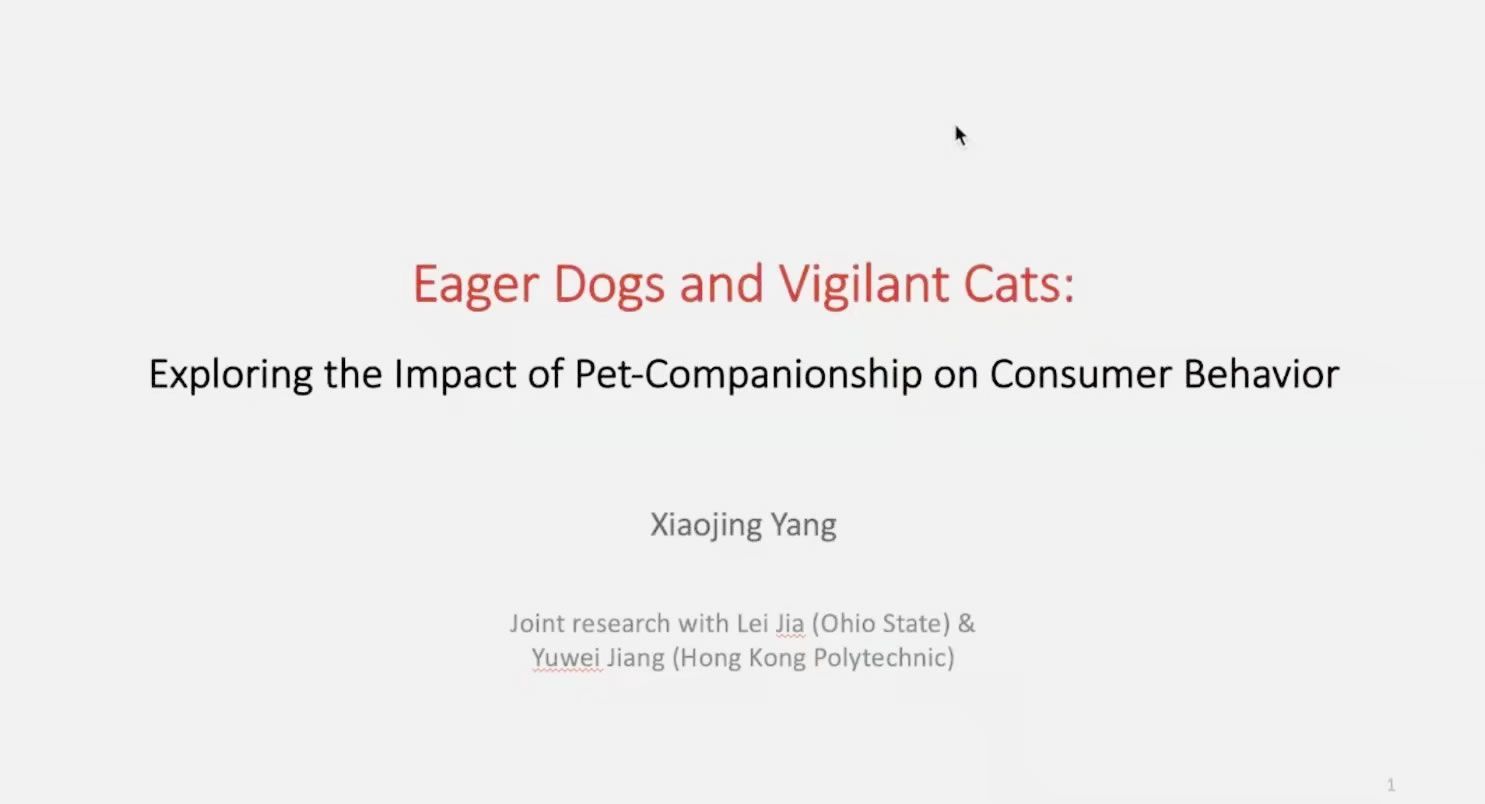 Eager Dogs and Vigilant Cats:

Exploring the Impact of Pet-Companionship on Consumer Behavior

Xiaojing Yang

Joint research with Lei Jia (Ohio State) & Yuwei Jiang (Hong Kong Polytechnic)

1